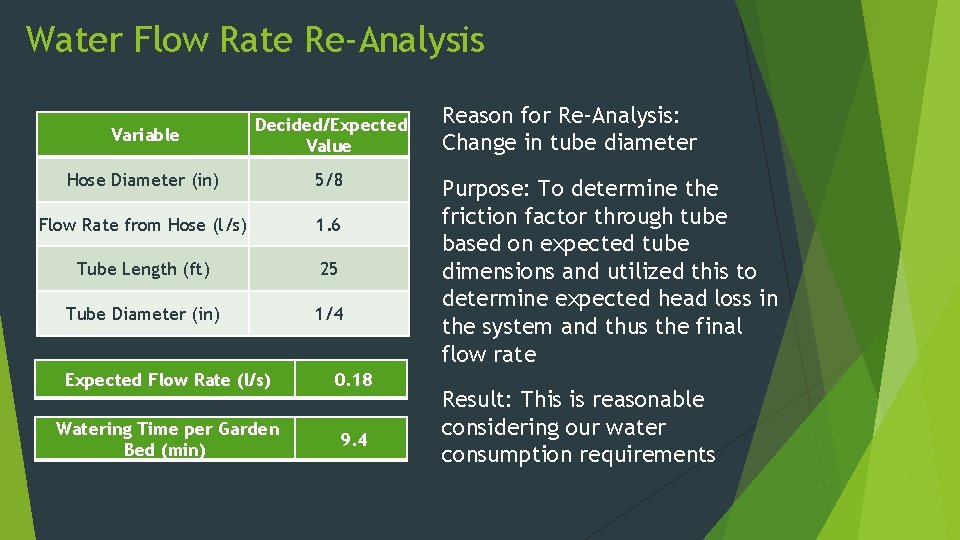 Water Flow Rate Re-Analysis

| Variable | Decided/Expected Value |
|---|---|
| Hose Diameter (in) | 5/8 |
| Flow Rate from Hose (l/s) | 1.6 |
| Tube Length (ft) | 25 |
| Tube Diameter (in) | 1/4 |

| Expected Flow Rate (l/s) | 0.18 |
|---|---|

| Watering Time per Garden Bed (min) | 9.4 |
|---|---|

Reason for Re-Analysis: Change in tube diameter

Purpose: To determine the friction factor through tube based on expected tube dimensions and utilized this to determine expected head loss in the system and thus the final flow rate

Result: This is reasonable considering our water consumption requirements